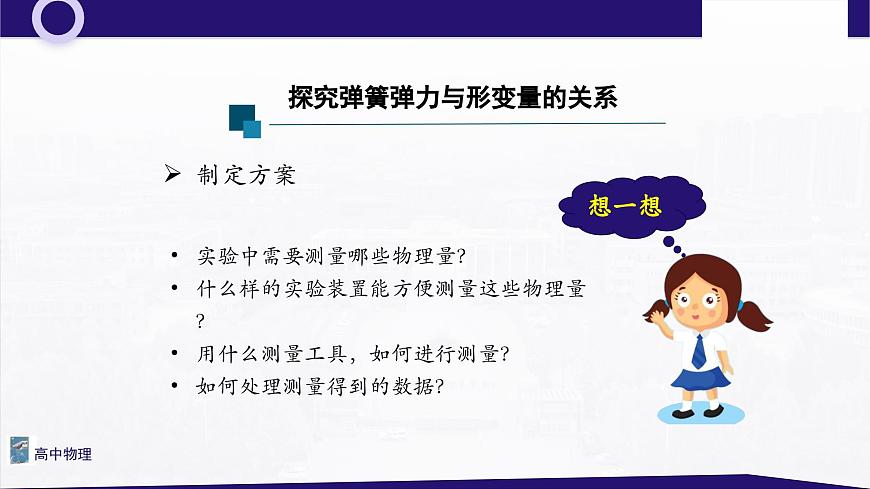 探究弹簧弹力与形变量的关系

➢ 制定方案

想一想

• 实验中需要测量哪些物理量?
• 什么样的实验装置能方便测量这些物理量?
• 用什么测量工具，如何进行测量?
• 如何处理测量得到的数据?

高中物理